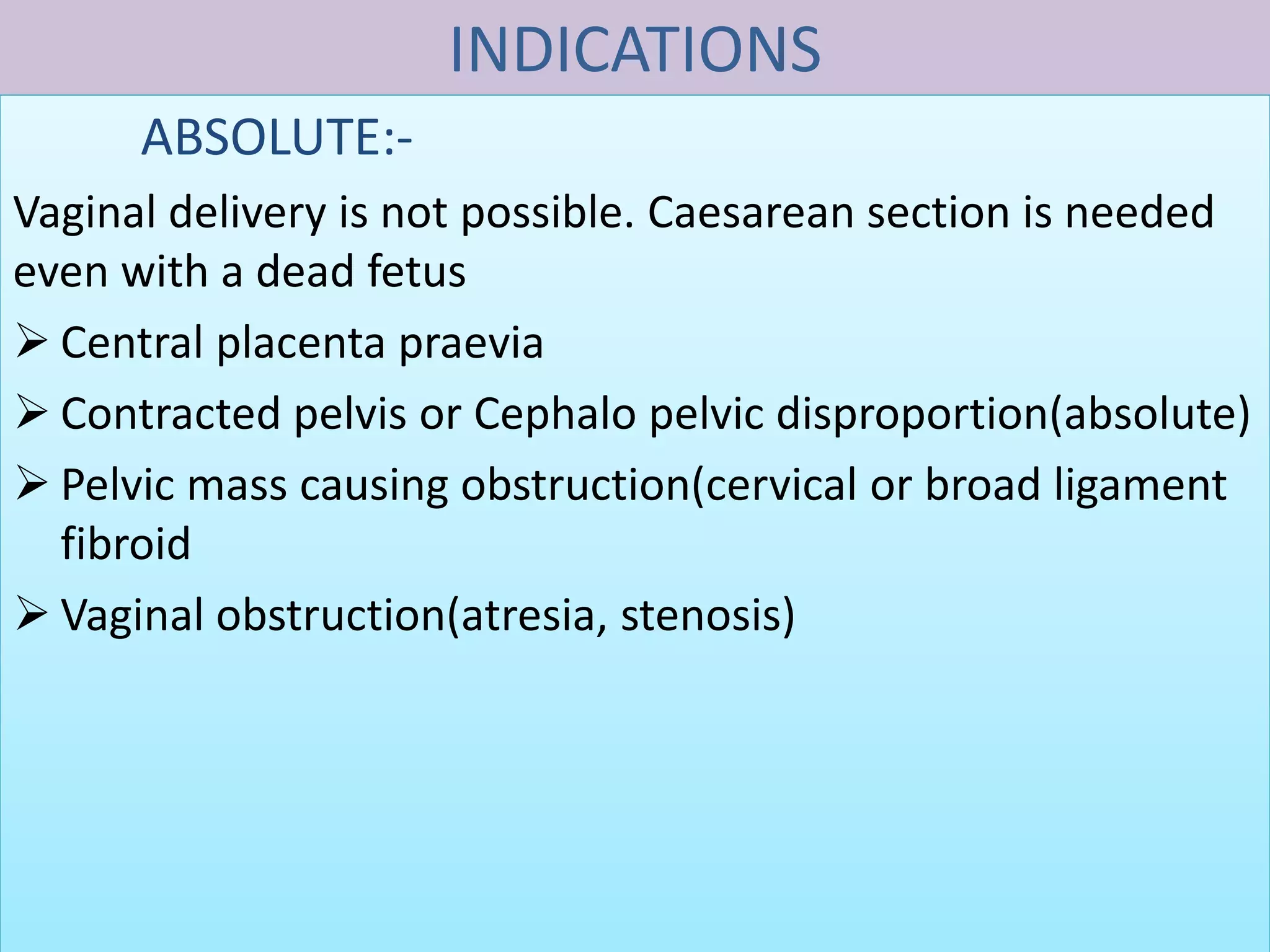 INDICATIONS

ABSOLUTE:-

Vaginal delivery is not possible. Caesarean section is needed even with a dead fetus

➢ Central placenta praevia

➢ Contracted pelvis or Cephalo pelvic disproportion(absolute)

➢ Pelvic mass causing obstruction(cervical or broad ligament fibroid

➢ Vaginal obstruction(atresia, stenosis)